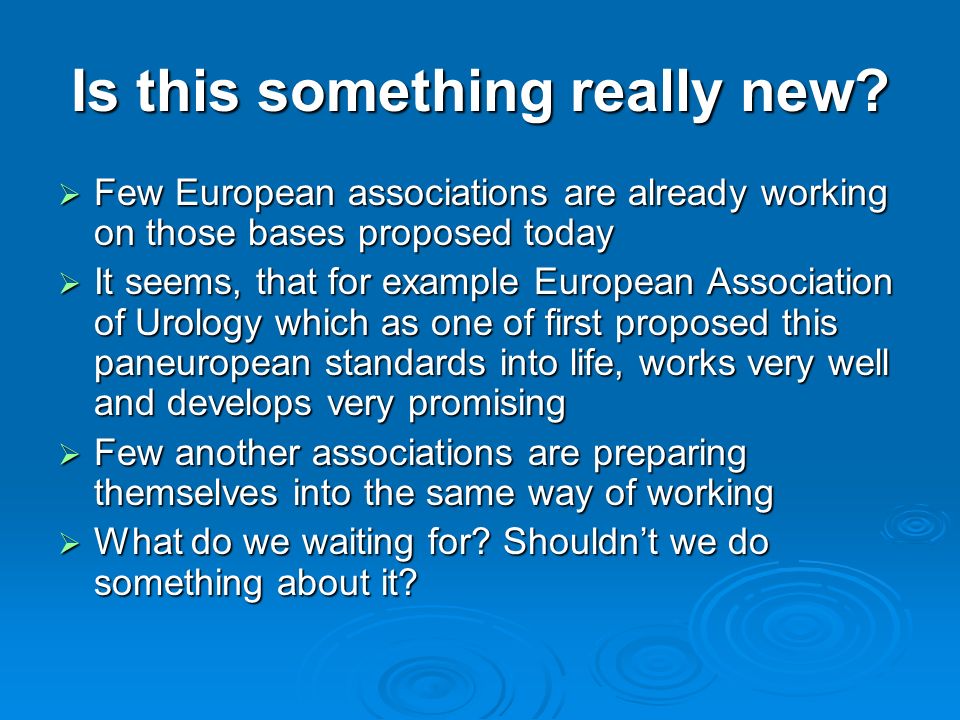 Is this something really new?

➢ Few European associations are already working on those bases proposed today

➢ It seems, that for example European Association of Urology which as one of first proposed this paneuropean standards into life, works very well and develops very promising

➢ Few another associations are preparing themselves into the same way of working

➢ What do we waiting for? Shouldn't we do something about it?